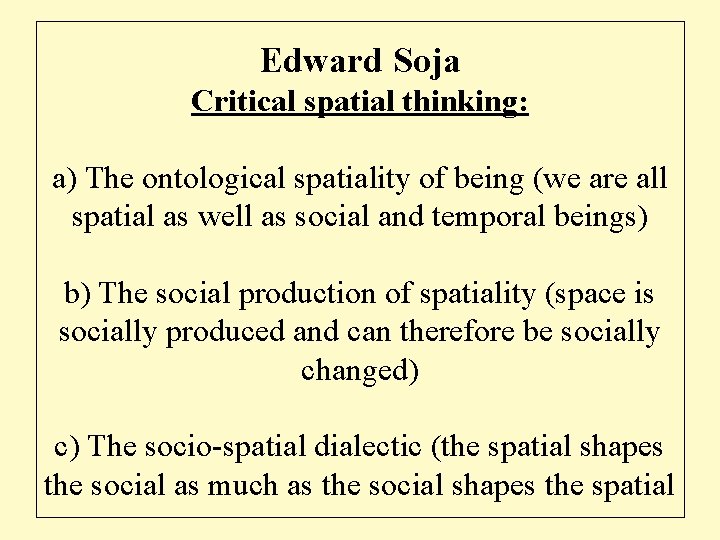 Edward Soja
Critical spatial thinking:

a) The ontological spatiality of being (we are all spatial as well as social and temporal beings)

b) The social production of spatiality (space is socially produced and can therefore be socially changed)

c) The socio-spatial dialectic (the spatial shapes the social as much as the social shapes the spatial